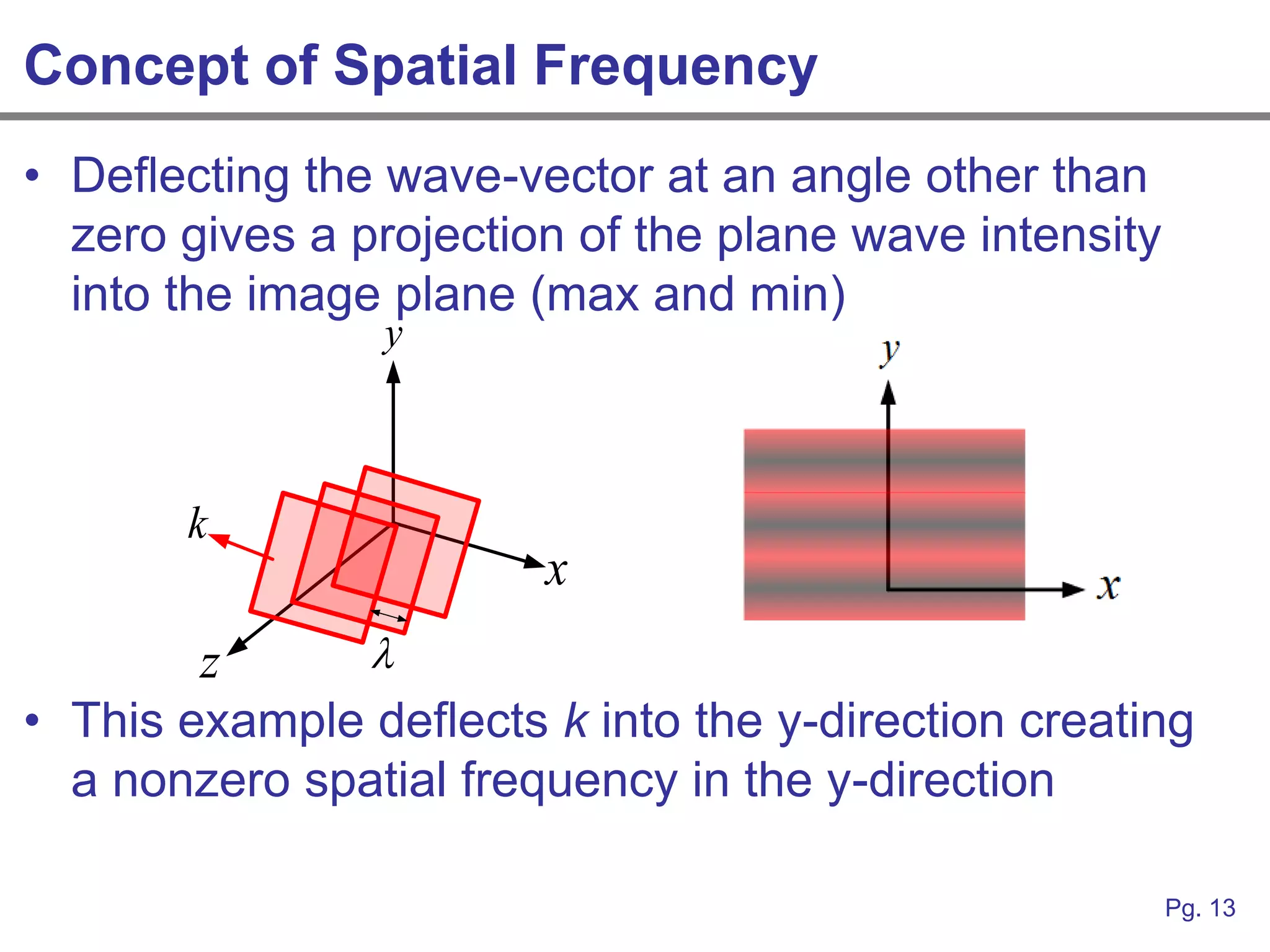 Concept of Spatial Frequency

• Deflecting the wave-vector at an angle other than zero gives a projection of the plane wave intensity into the image plane (max and min)

$y$

$k$

$x$

$z$

$\lambda$

$y$

$x$

• This example deflects $k$ into the y-direction creating a nonzero spatial frequency in the y-direction

Pg. 13